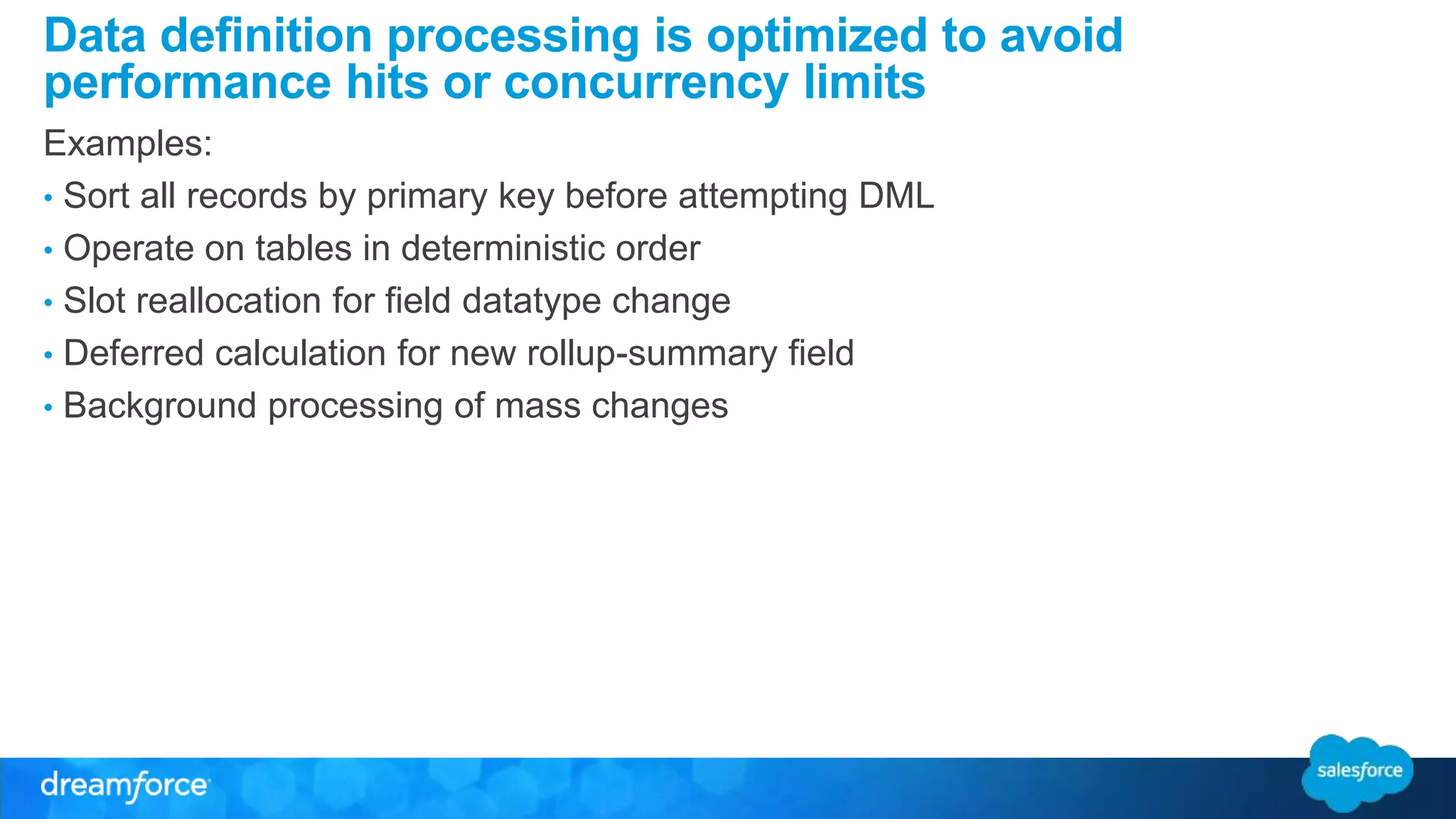 Data definition processing is optimized to avoid performance hits or concurrency limits

Examples:

• Sort all records by primary key before attempting DML
• Operate on tables in deterministic order
• Slot reallocation for field datatype change
• Deferred calculation for new rollup-summary field
• Background processing of mass changes

dreamforce

salesforce